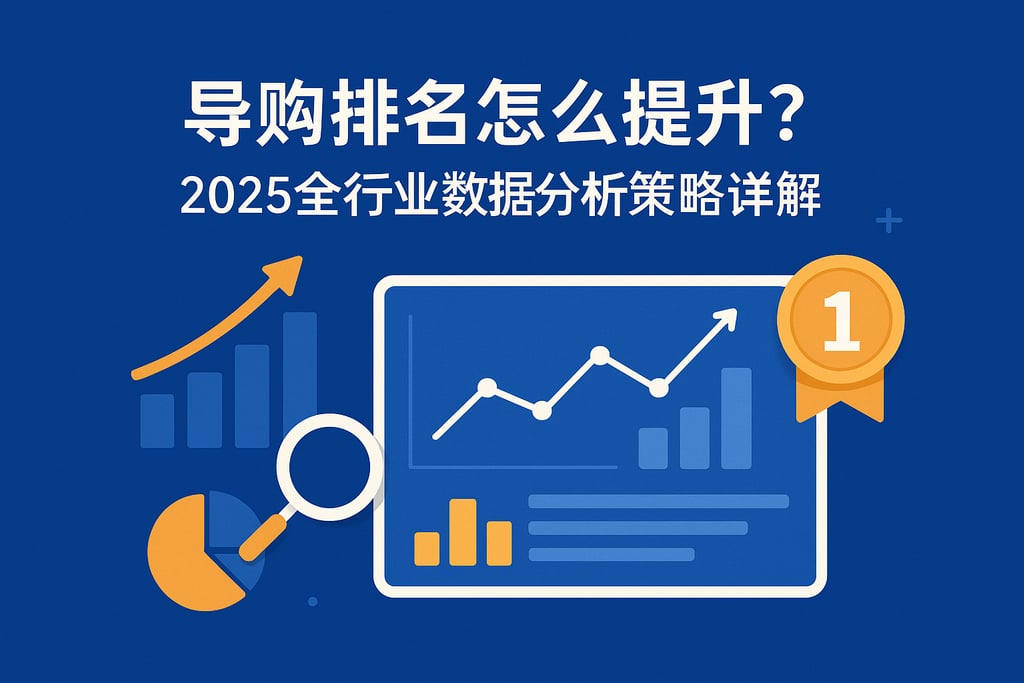 导购排名怎么提升？
2025全行业数据分析策略详解

1